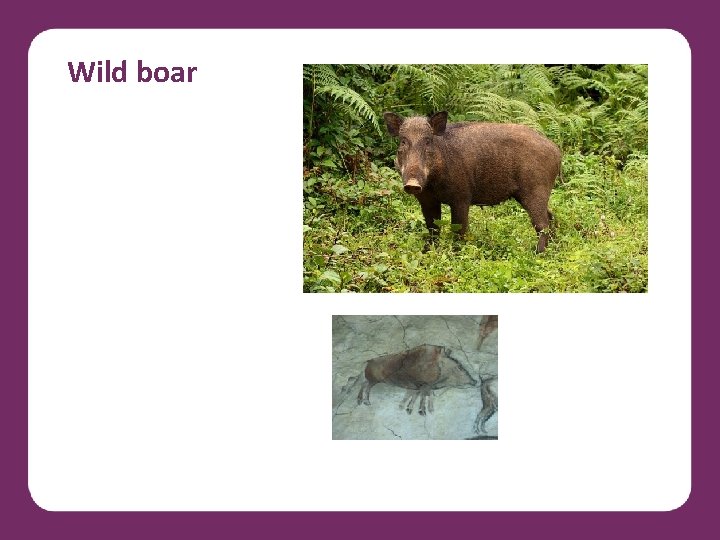 Wild boar